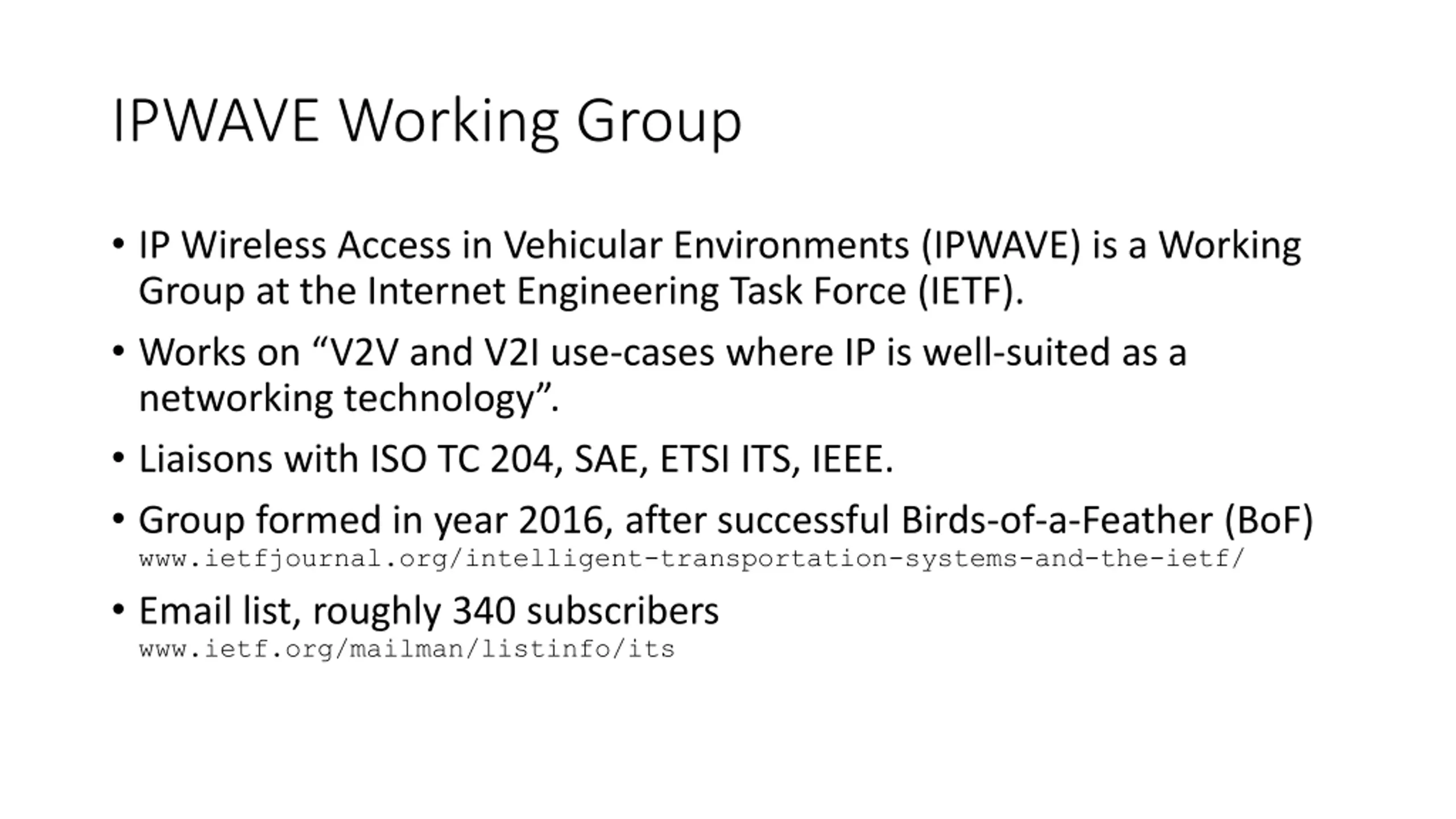 IPWAVE Working Group

• IP Wireless Access in Vehicular Environments (IPWAVE) is a Working Group at the Internet Engineering Task Force (IETF).

• Works on “V2V and V2I use-cases where IP is well-suited as a networking technology”.

• Liaisons with ISO TC 204, SAE, ETSI ITS, IEEE.

• Group formed in year 2016, after successful Birds-of-a-Feather (BoF)
www.ietfjournal.org/intelligent-transportation-systems-and-the-ietf/

• Email list, roughly 340 subscribers
www.ietf.org/mailman/listinfo/its